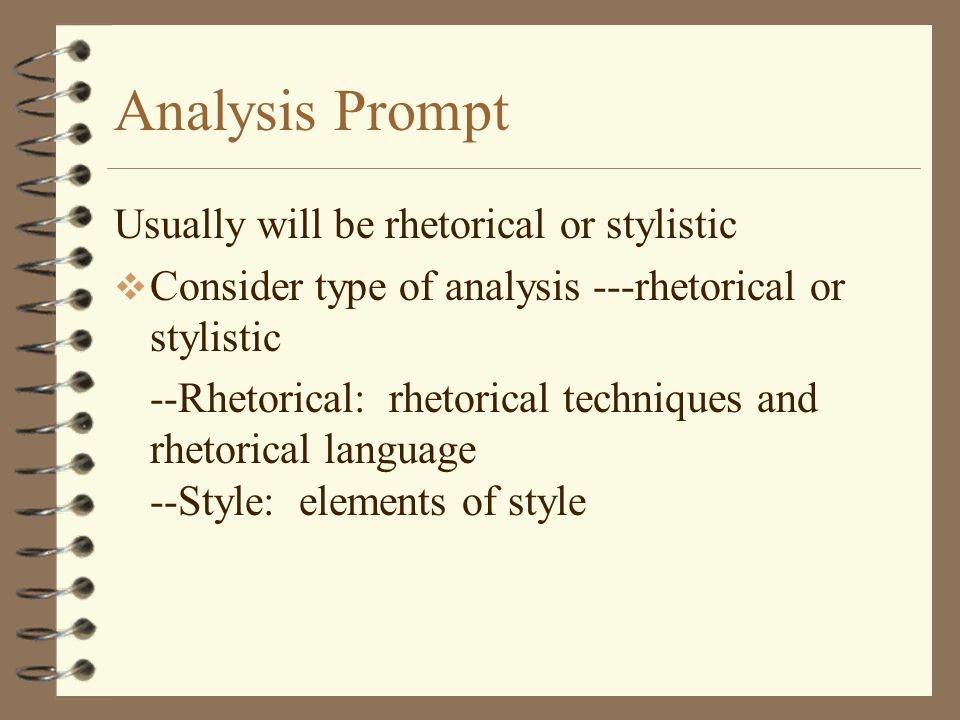 Analysis Prompt

Usually will be rhetorical or stylistic

❖ Consider type of analysis ---rhetorical or stylistic

--Rhetorical: rhetorical techniques and rhetorical language
--Style: elements of style